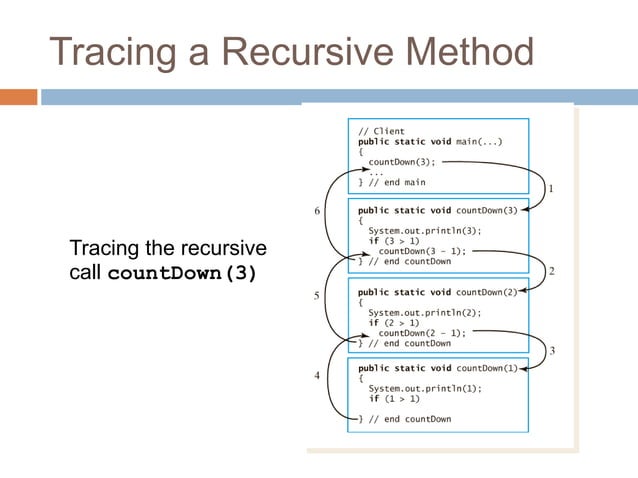 Tracing a Recursive Method

Tracing the recursive call countDown(3)

// Client
public static void main(...)
{
countDown(3);
...
} // end main

1

6

public static void countDown(3)
{
System.out.println(3);
if (3 > 1)
countDown(3 - 1);
} // end countDown

2

5

public static void countDown(2)
{
System.out.println(2);
if (2 > 1)
countDown(2 - 1);
} // end countDown

3

4

public static void countDown(1)
{
System.out.println(1);
if (1 > 1)
} // end countDown